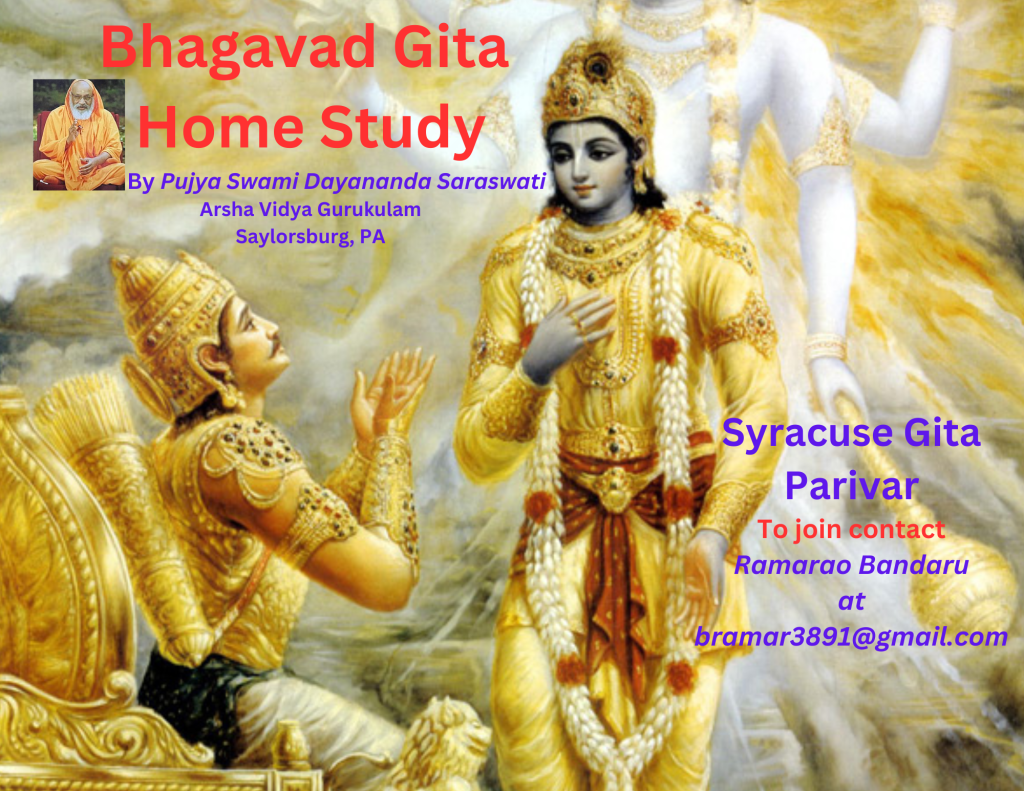 Bhagavad Gita Home Study

By Pujya Swami Dayananda Saraswati
Arsha Vidya Gurukulam
Saylorsburg, PA

Syracuse Gita Parivar

To join contact
Ramarao Bandaru
at
bramar3891@gmail.com